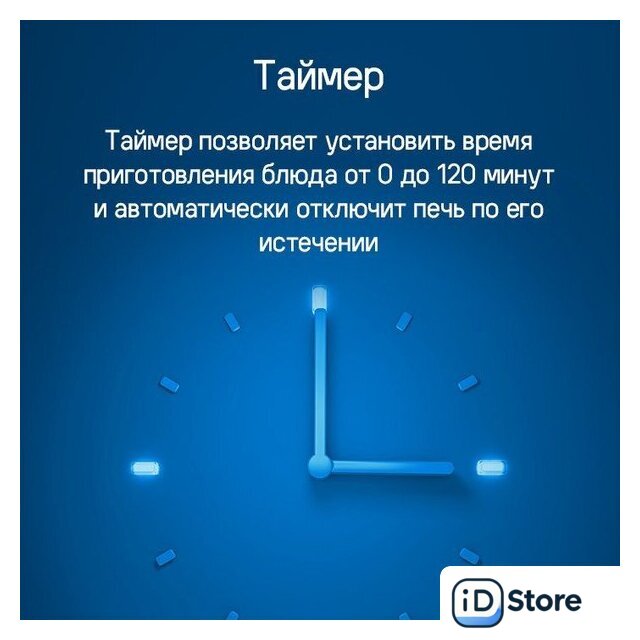 Таймер

Таймер позволяет установить время приготовления блюда от 0 до 120 минут и автоматически отключит печь по его истечении

iD Store